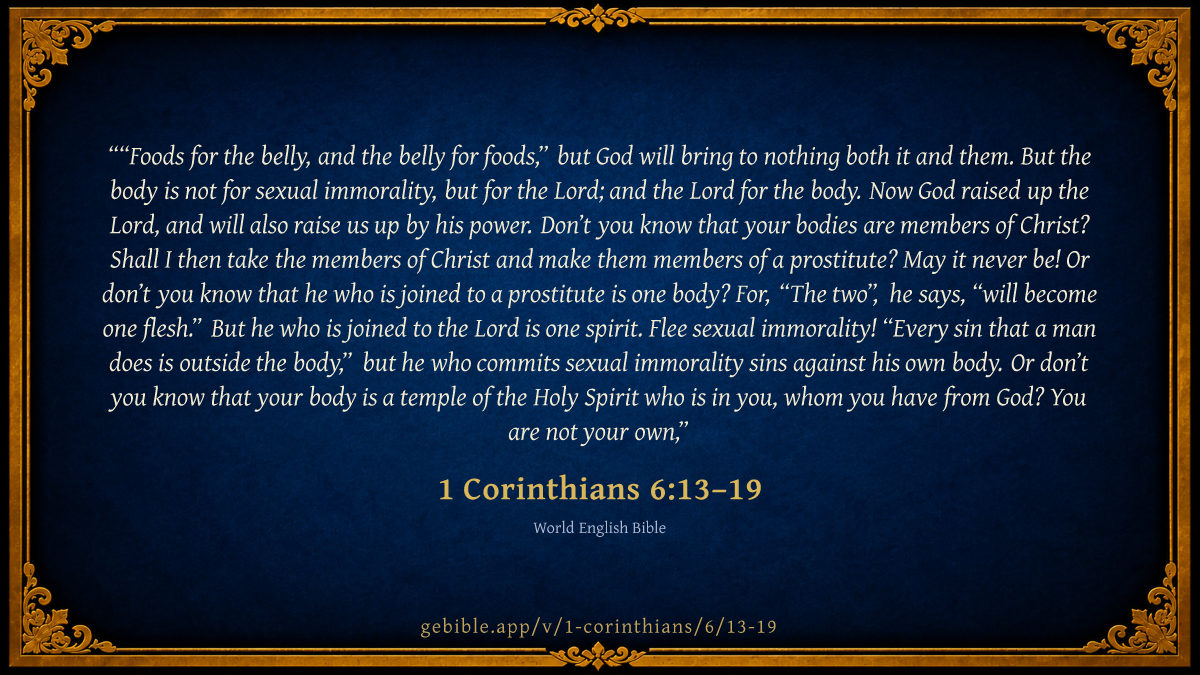 ““Foods for the belly, and the belly for foods,” but God will bring to nothing both it and them. But the body is not for sexual immorality, but for the Lord; and the Lord for the body. Now God raised up the Lord, and will also raise us up by his power. Don’t you know that your bodies are members of Christ? Shall I then take the members of Christ and make them members of a prostitute? May it never be! Or don’t you know that he who is joined to a prostitute is one body? For, “The two”, he says, “will become one flesh.” But he who is joined to the Lord is one spirit. Flee sexual immorality! “Every sin that a man does is outside the body,” but he who commits sexual immorality sins against his own body. Or don’t you know that your body is a temple of the Holy Spirit who is in you, whom you have from God? You are not your own,”

1 Corinthians 6:13–19

World English Bible

gebible.app/v/1-corinthians/6/13-19